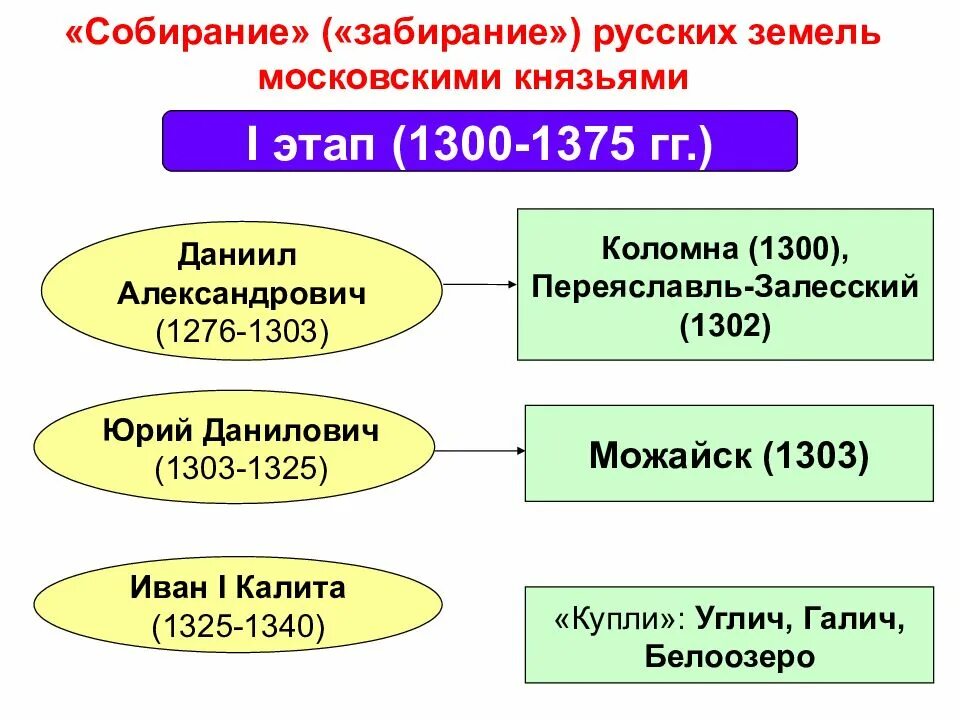 «Собирание» («забирание») русских земель московскими князьями

I этап (1300-1375 гг.)

Даниил Александрович (1276-1303)

Коломна (1300), Переяславль-Залесский (1302)

Юрий Данилович (1303-1325)

Можайск (1303)

Иван I Калита (1325-1340)

«Купли»: Углич, Галич, Белоозеро